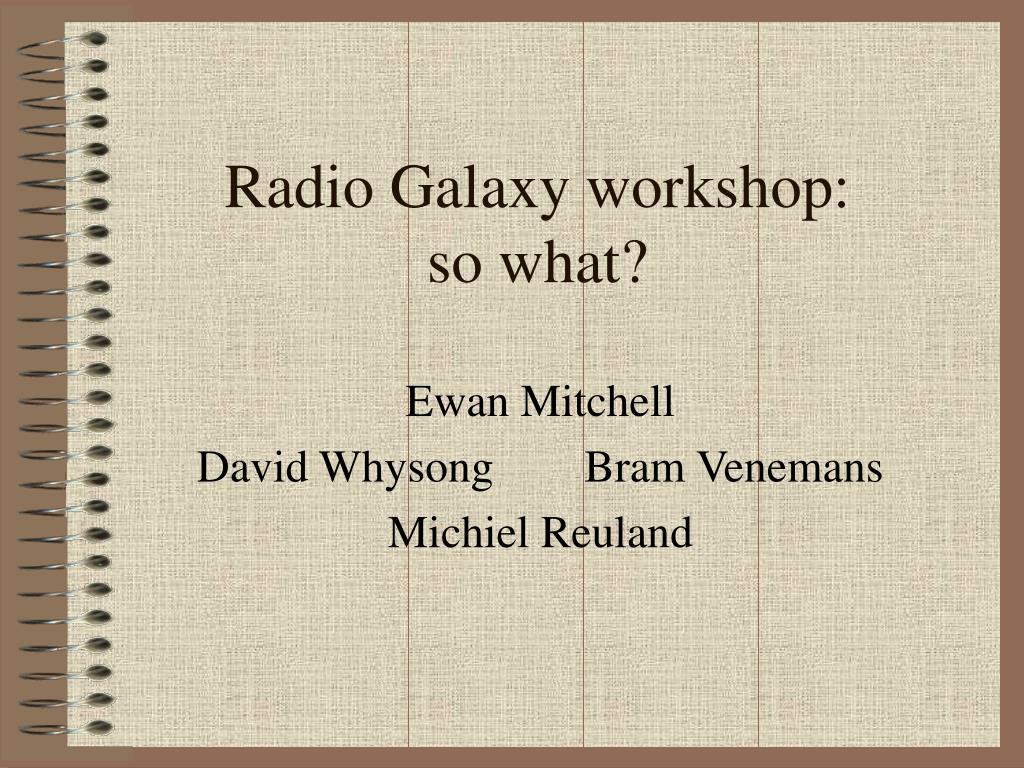 Radio Galaxy workshop: so what?

Ewan Mitchell

David Whysong Bram Venemans

Michiel Reuland